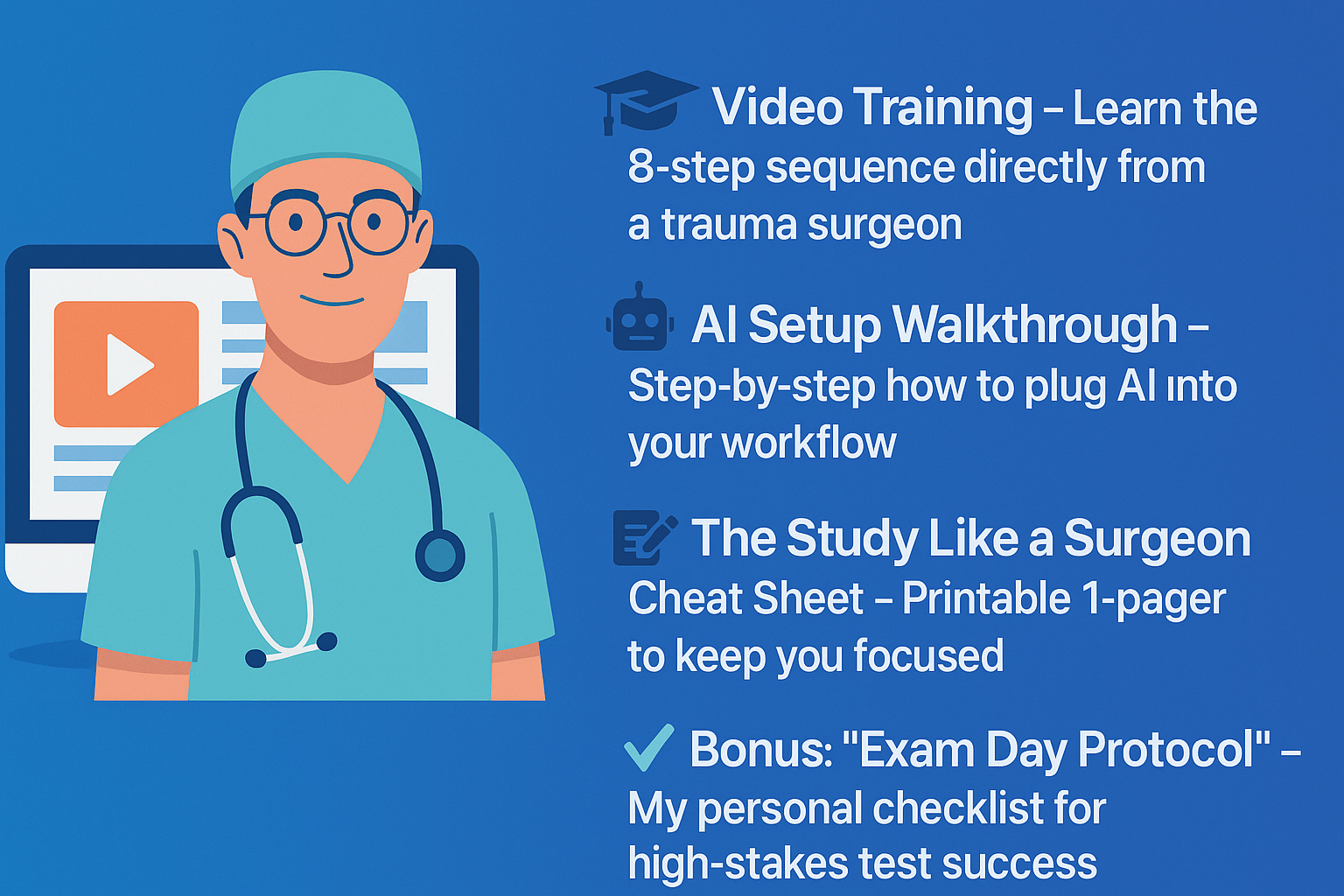 Video Training – Learn the 8-step sequence directly from a trauma surgeon

AI Setup Walkthrough – Step-by-step how to plug AI ınto your workflow

The Study Like a Surgeon Cheat Sheet – Printable 1-pager to keep you focused

Bonus: "Exam Day Protocol" – My personal checklist for high-stakes test success